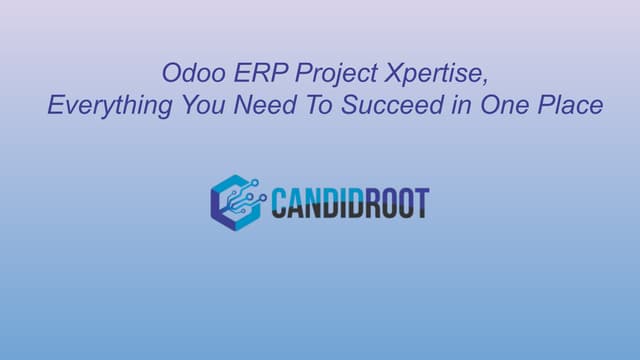 Odoo ERP Project Xpertise,
Everything You Need To Succeed in One Place

CANDIDROOT